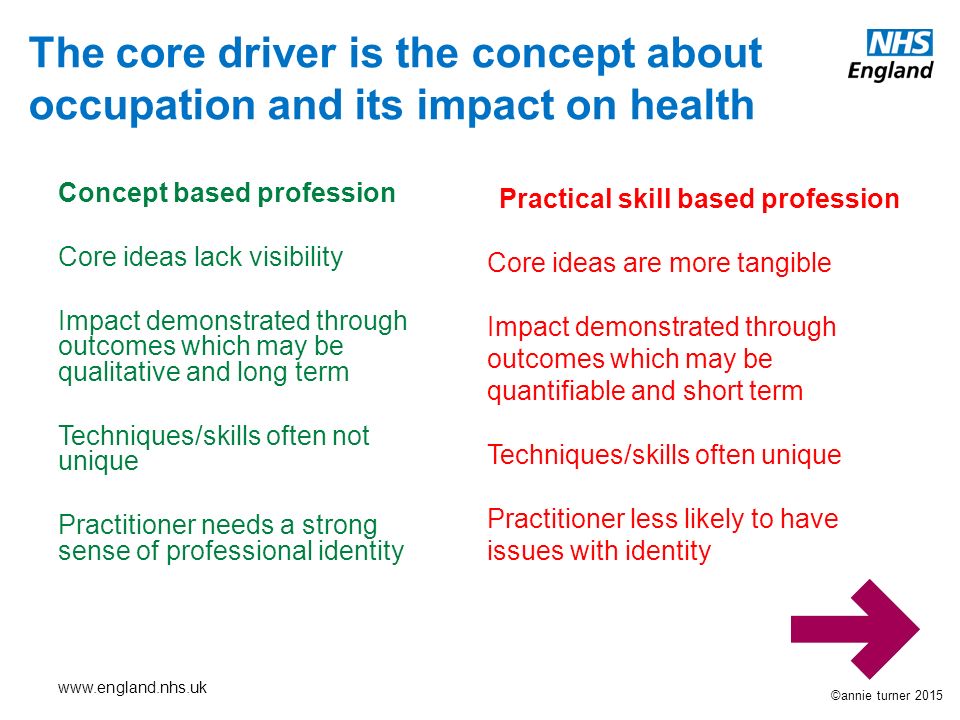 The core driver is the concept about occupation and its impact on health

NHS England

Concept based profession

Core ideas lack visibility

Impact demonstrated through outcomes which may be qualitative and long term

Techniques/skills often not unique

Practitioner needs a strong sense of professional identity

Practical skill based profession

Core ideas are more tangible

Impact demonstrated through outcomes which may be quantifiable and short term

Techniques/skills often unique

Practitioner less likely to have issues with identity

www.england.nhs.uk

©annie turner 2015